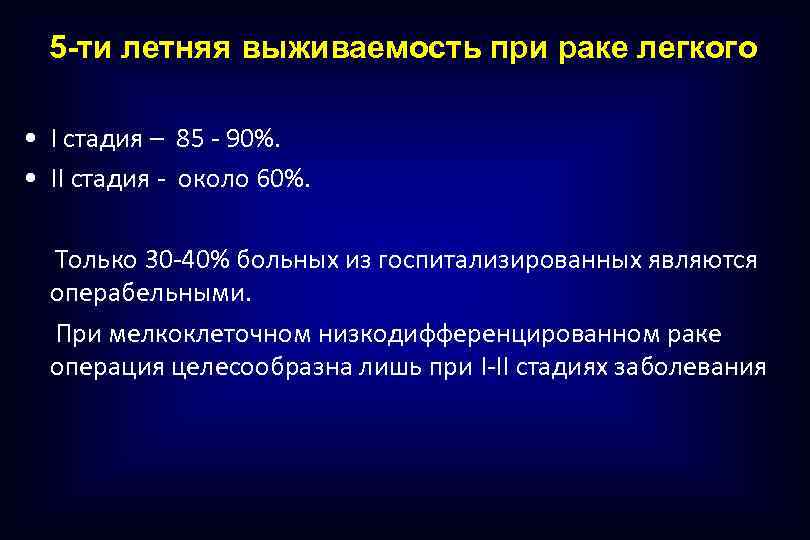 5-ти летняя выживаемость при раке легкого

• I стадия – 85 - 90%.
• II стадия - около 60%.

Только 30-40% больных из госпитализированных являются операбельными.

При мелкоклеточном низкодифференцированном раке операция целесообразна лишь при I-II стадиях заболевания